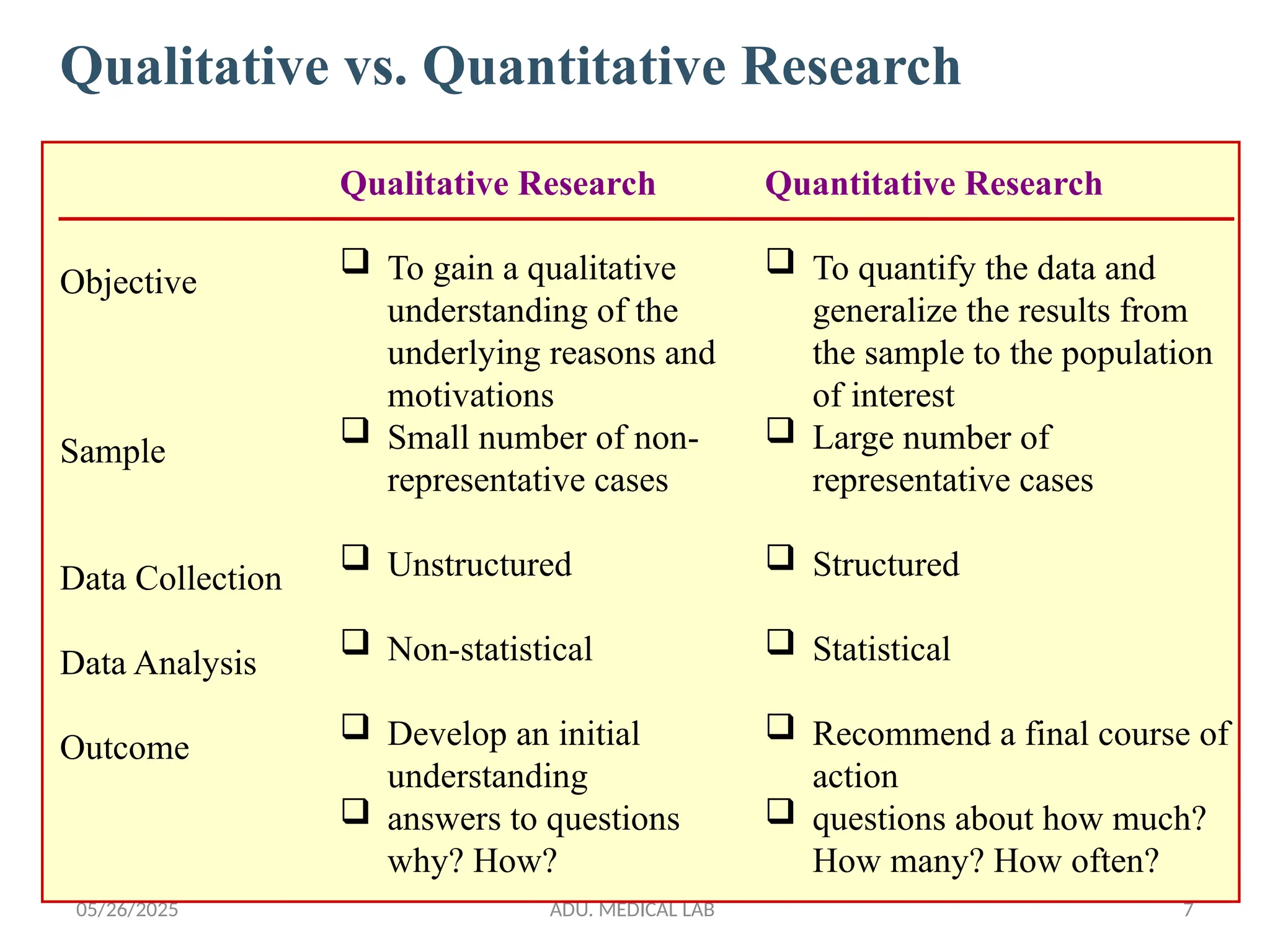 Qualitative vs. Quantitative Research

| | Qualitative Research | Quantitative Research |
|---|---|---|
| Objective | ❑ To gain a qualitative understanding of the underlying reasons and motivations | ❑ To quantify the data and generalize the results from the sample to the population of interest |
| Sample | ❑ Small number of non-representative cases | ❑ Large number of representative cases |
| Data Collection | ❑ Unstructured | ❑ Structured |
| Data Analysis | ❑ Non-statistical | ❑ Statistical |
| Outcome | ❑ Develop an initial understanding ❑ answers to questions why? How? | ❑ Recommend a final course of action ❑ questions about how much? How many? How often? |

05/26/2025 ADU. MEDICAL LAB 7